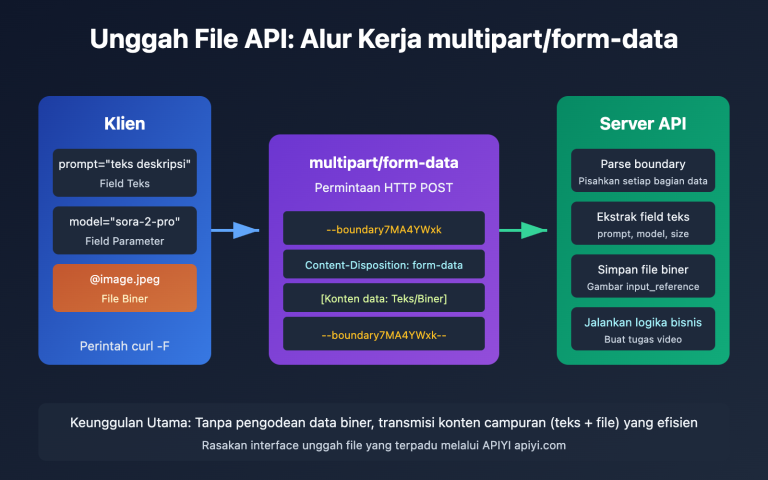 Unggah File API: Alur Kerja multipart/form-data

Klien

prompt="teks deskripsi"
Field Teks

model="sora-2-pro"
Field Parameter

@image.jpeg
File Biner

Perintah curl -F

multipart/form-data
Permintaan HTTP POST

--boundary7MA4YWxk

Content-Disposition: form-data

[Konten data: Teks/Biner]

--boundary7MA4YWxk--

Server API

Parse boundary
Pisahkan setiap bagian data

Ekstrak field teks
prompt, model, size

Simpan file biner
Gambar input_reference

Jalankan logika bisnis
Buat tugas video

Keunggulan Utama: Tanpa pengodean data biner, transmisi konten campuran (teks + file) yang efisien
Rasakan interface unggah file yang terpadu melalui APIYI apiyi.com